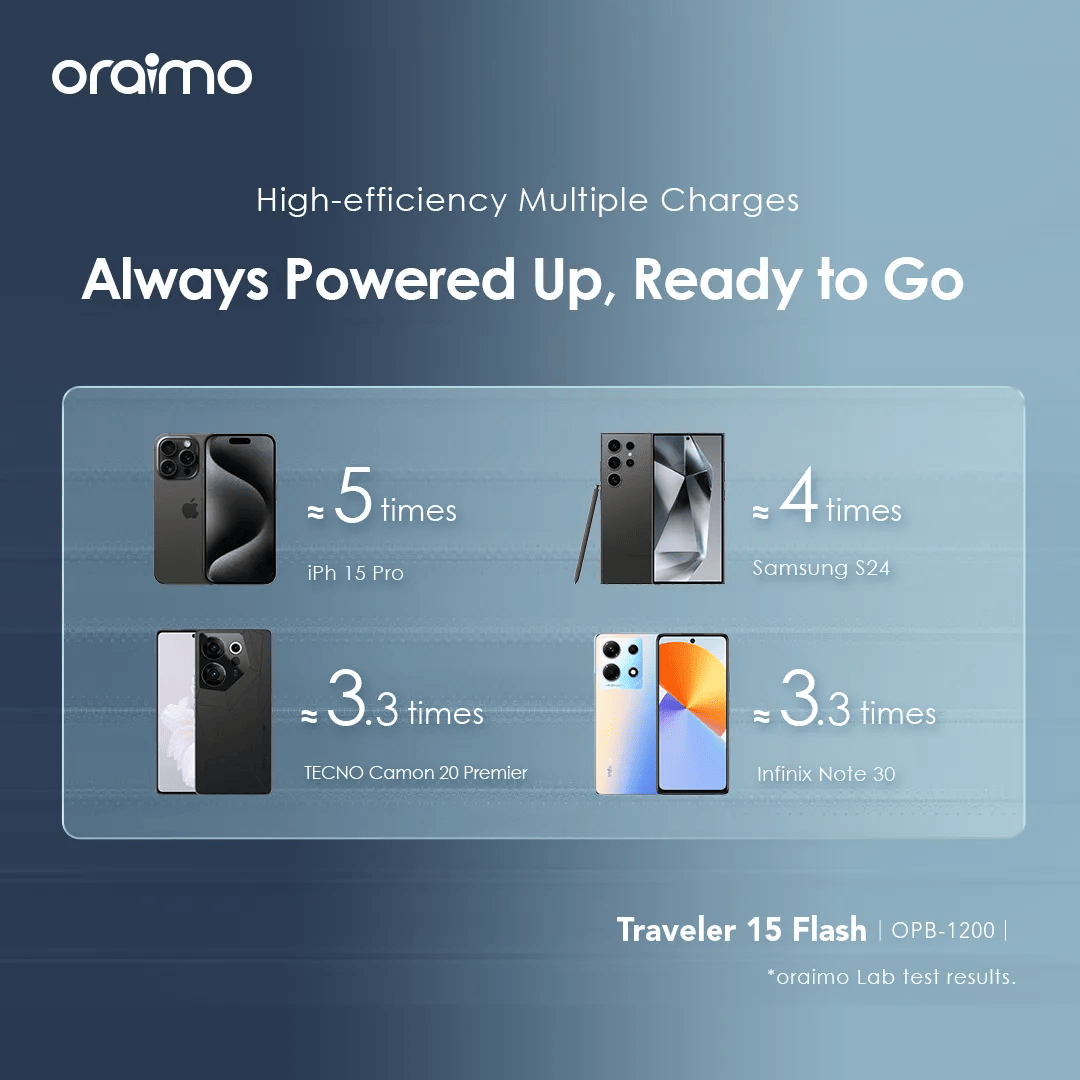 oraimo

High-efficiency Multiple Charges

Always Powered Up, Ready to Go

≈ 5 times
iPh 15 Pro

≈ 4 times
Samsung S24

≈ 3.3 times
TECNO Camon 20 Premier

≈ 3.3 times
Infinix Note 30

Traveler 15 Flash | OPB-1200 |

*oraimo Lab test results.